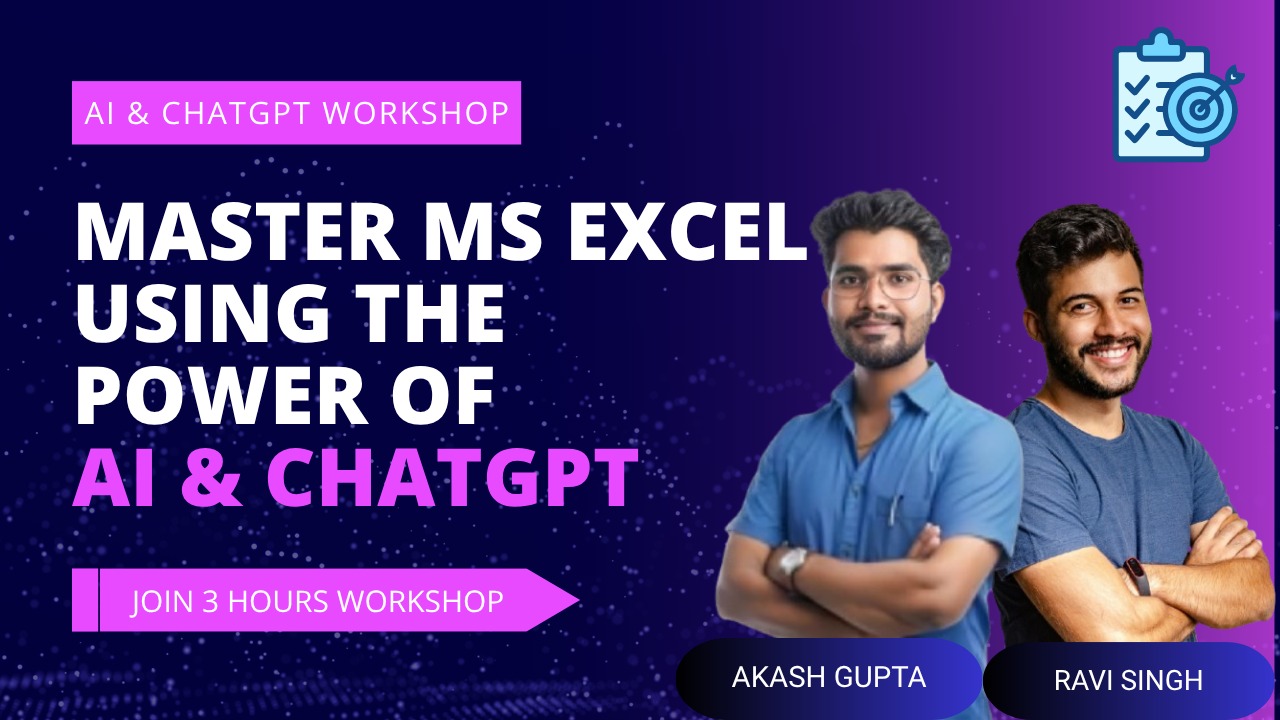 AI & CHATGPT WORKSHOP

MASTER MS EXCEL USING THE POWER OF AI & CHATGPT

JOIN 3 HOURS WORKSHOP

AKASH GUPTA

RAVI SINGH